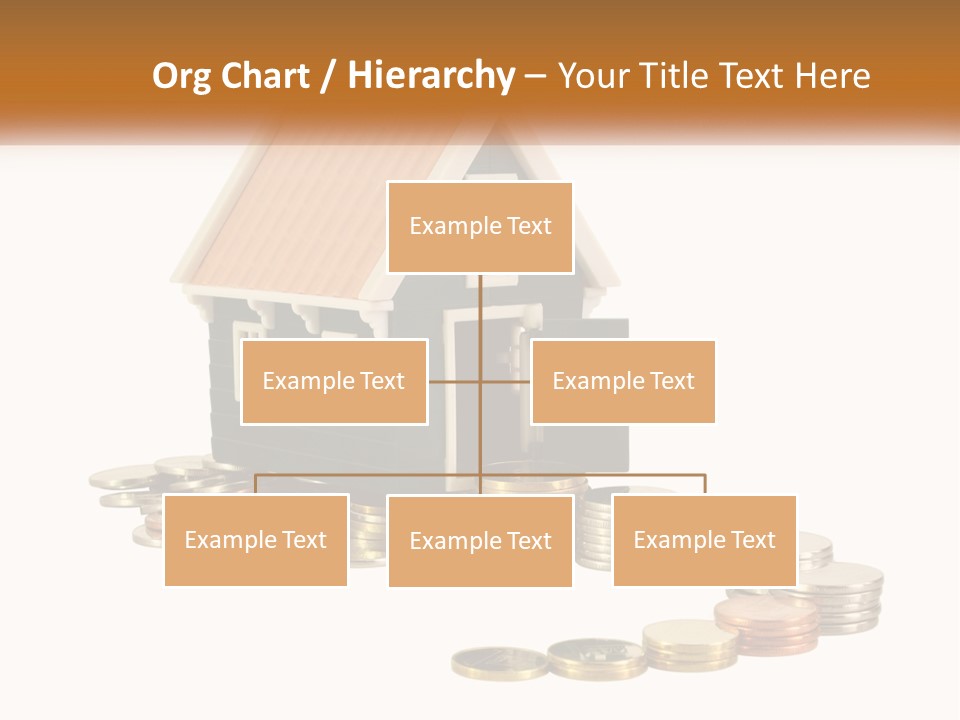 Org Chart / Hierarchy – Your Title Text Here

Example Text

Example Text

Example Text

Example Text

Example Text

Example Text